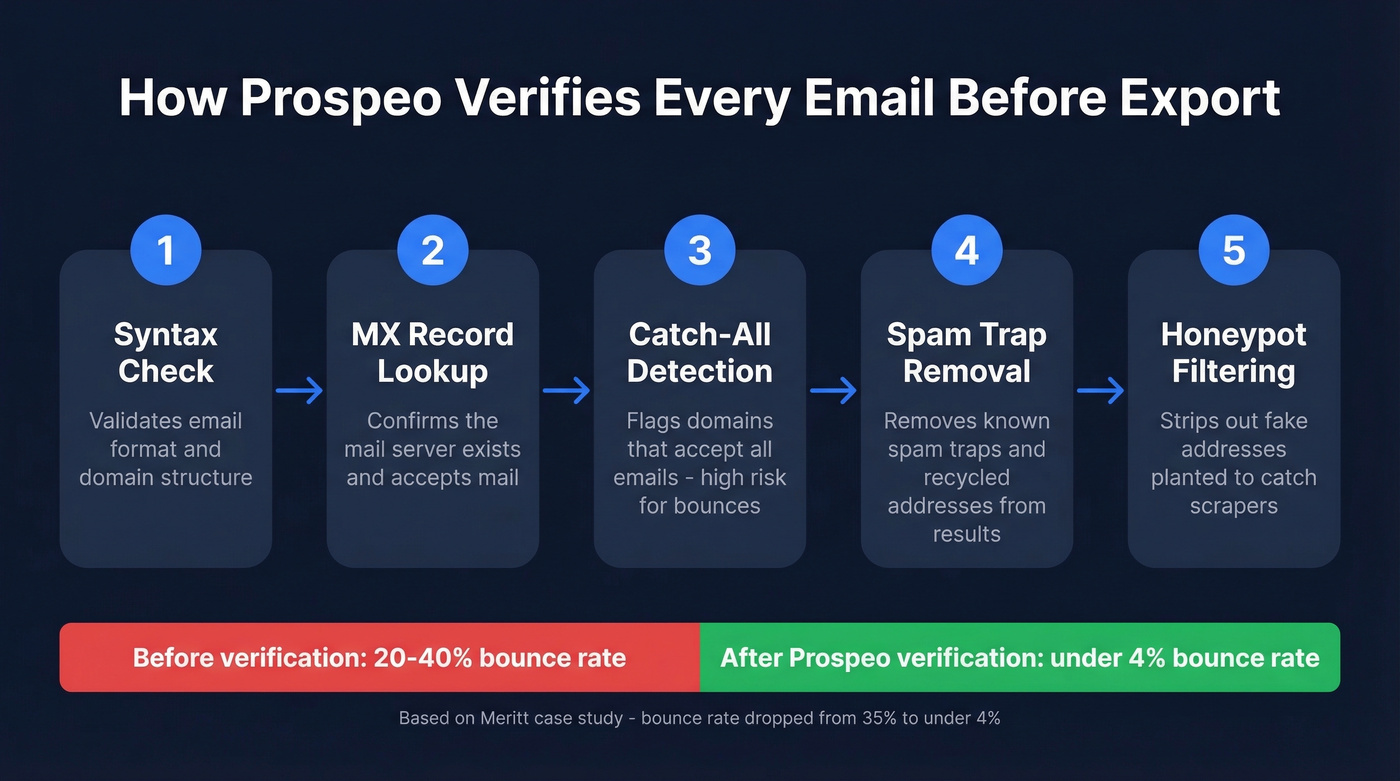 How Prospeo Verifies Every Email Before Export

1

Syntax Check

Validates email format and domain structure

2

MX Record Lookup

Confirms the mail server exists and accepts mail

3

Catch-All Detection

Flags domains that accept all emails - high risk for bounces

4

Spam Trap Removal

Removes known spam traps and recycled addresses from results

5

Honeypot Filtering

Strips out fake addresses planted to catch scrapers

Before verification: 20-40% bounce rate

After Prospeo verification: under 4% bounce rate

Based on Meritt case study - bounce rate dropped from 35% to under 4%